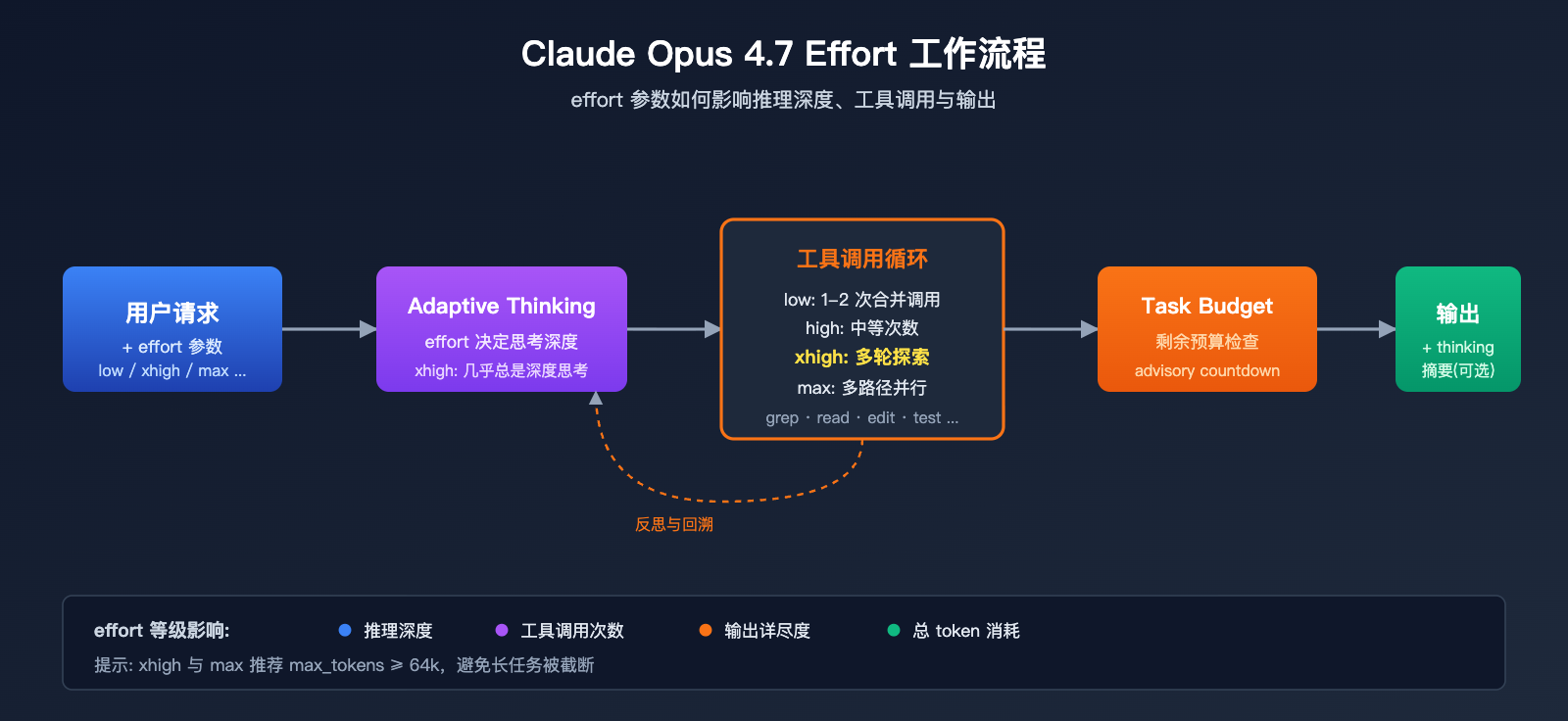 Claude Opus 4.7 Effort 工作流程

effort 参数如何影响推理深度、工具调用与输出

用户请求
+ effort 参数
low / xhigh / max ...

Adaptive Thinking
effort 决定思考深度
xhigh: 几乎总是深度思考

工具调用循环
low: 1–2 次合并调用
high: 中等次数
xhigh: 多轮探索
max: 多路径并行
grep · read · edit · test ...

Task Budget
剩余预算检查
advisory countdown

输出
+ thinking
摘要(可选)

反思与回溯

effort 等级影响:
推理深度
工具调用次数
输出详尽度
总 token 消耗

提示: xhigh 与 max 推荐 max_tokens ≥ 64k，避免长任务被截断